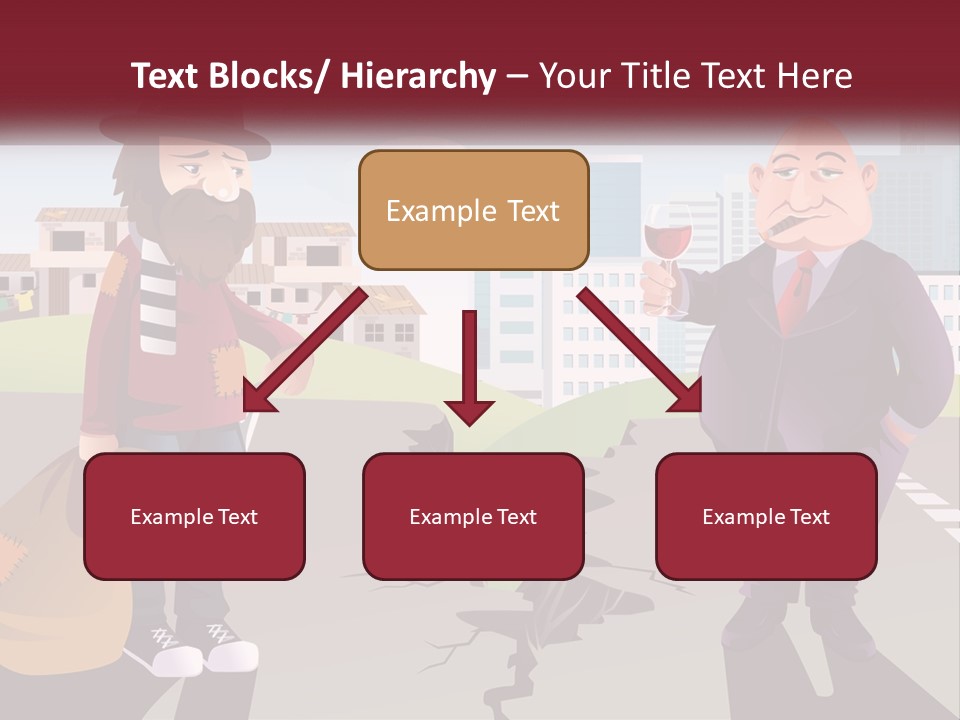 Text Blocks/ Hierarchy – Your Title Text Here

Example Text

Example Text

Example Text

Example Text